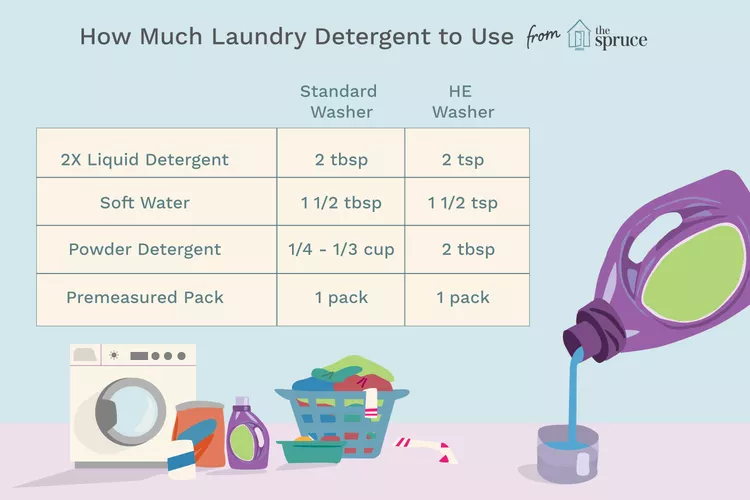 How Much Laundry Detergent to Use from the spruce

| | Standard Washer | HE Washer |
|---|---|---|
| 2X Liquid Detergent | 2 tbsp | 2 tsp |
| Soft Water | 1 1/2 tbsp | 1 1/2 tsp |
| Powder Detergent | 1/4 - 1/3 cup | 2 tbsp |
| Premeasured Pack | 1 pack | 1 pack |